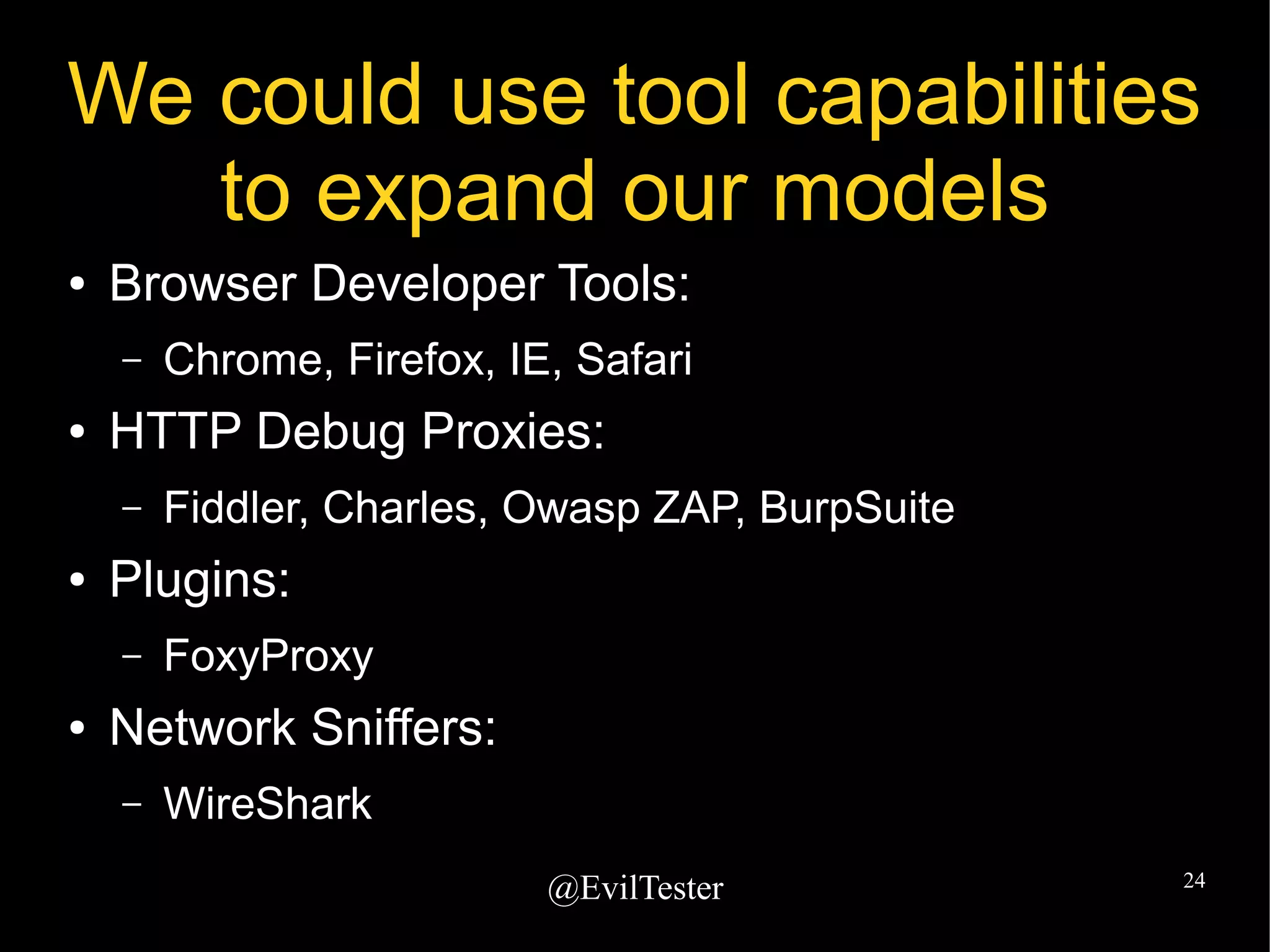 We could use tool capabilities to expand our models

• Browser Developer Tools:
  – Chrome, Firefox, IE, Safari
• HTTP Debug Proxies:
  – Fiddler, Charles, Owasp ZAP, BurpSuite
• Plugins:
  – FoxyProxy
• Network Sniffers:
  – WireShark

@EvilTester

24